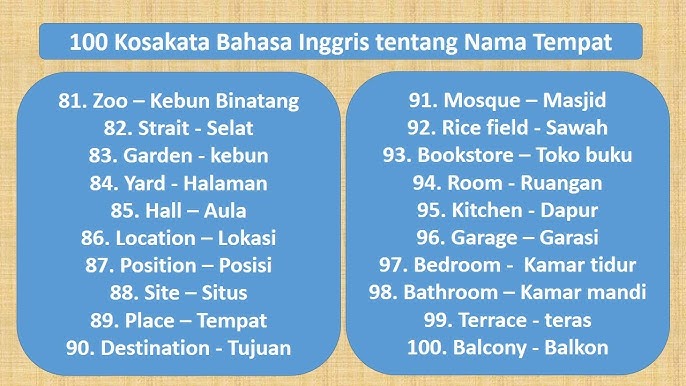 100 Kosakata Bahasa Inggris tentang Nama Tempat

81. Zoo – Kebun Binatang
82. Strait - Selat
83. Garden - kebun
84. Yard - Halaman
85. Hall – Aula
86. Location – Lokasi
87. Position – Posisi
88. Site – Situs
89. Place – Tempat
90. Destination - Tujuan

91. Mosque – Masjid
92. Rice field - Sawah
93. Bookstore – Toko buku
94. Room - Ruangan
95. Kitchen - Dapur
96. Garage – Garasi
97. Bedroom - Kamar tidur
98. Bathroom – Kamar mandi
99. Terrace - teras
100. Balcony - Balkon